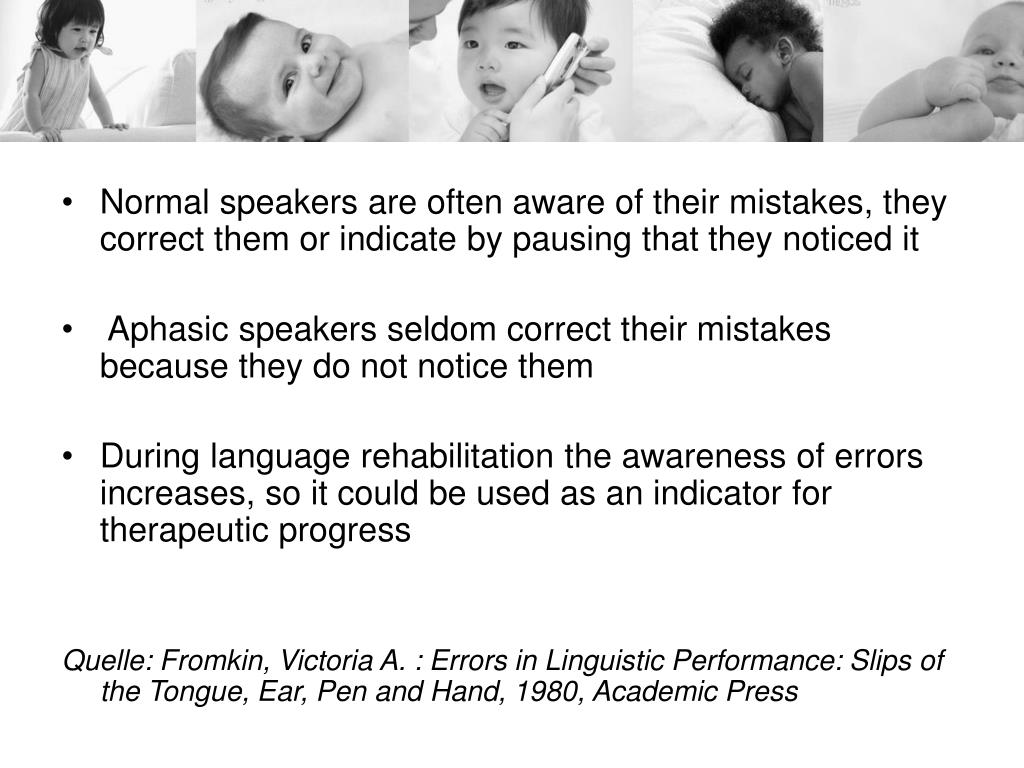 • Normal speakers are often aware of their mistakes, they correct them or indicate by pausing that they noticed it

• Aphasic speakers seldom correct their mistakes because they do not notice them

• During language rehabilitation the awareness of errors increases, so it could be used as an indicator for therapeutic progress

Quelle: Fromkin, Victoria A. : Errors in Linguistic Performance: Slips of the Tongue, Ear, Pen and Hand, 1980, Academic Press